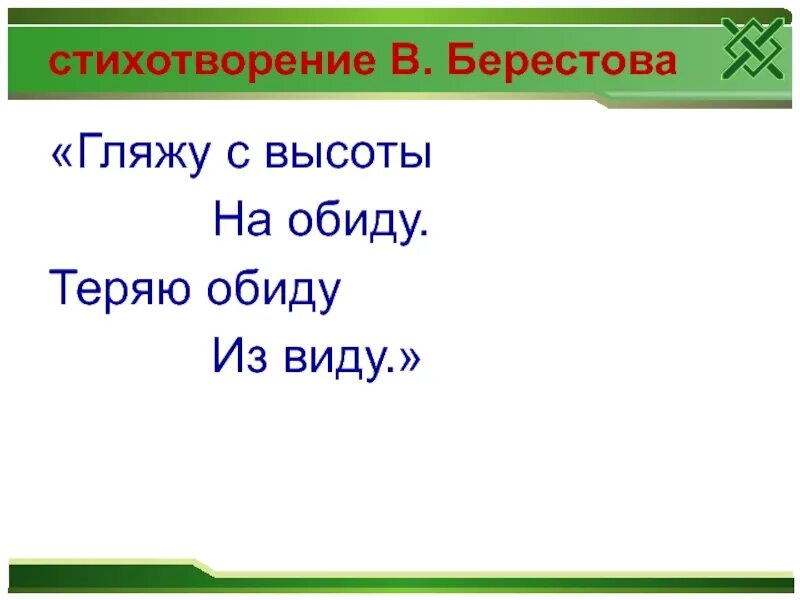 стихотворение В. Берестова

«Гляжу с высоты
На обиду.
Теряю обиду
Из виду.»